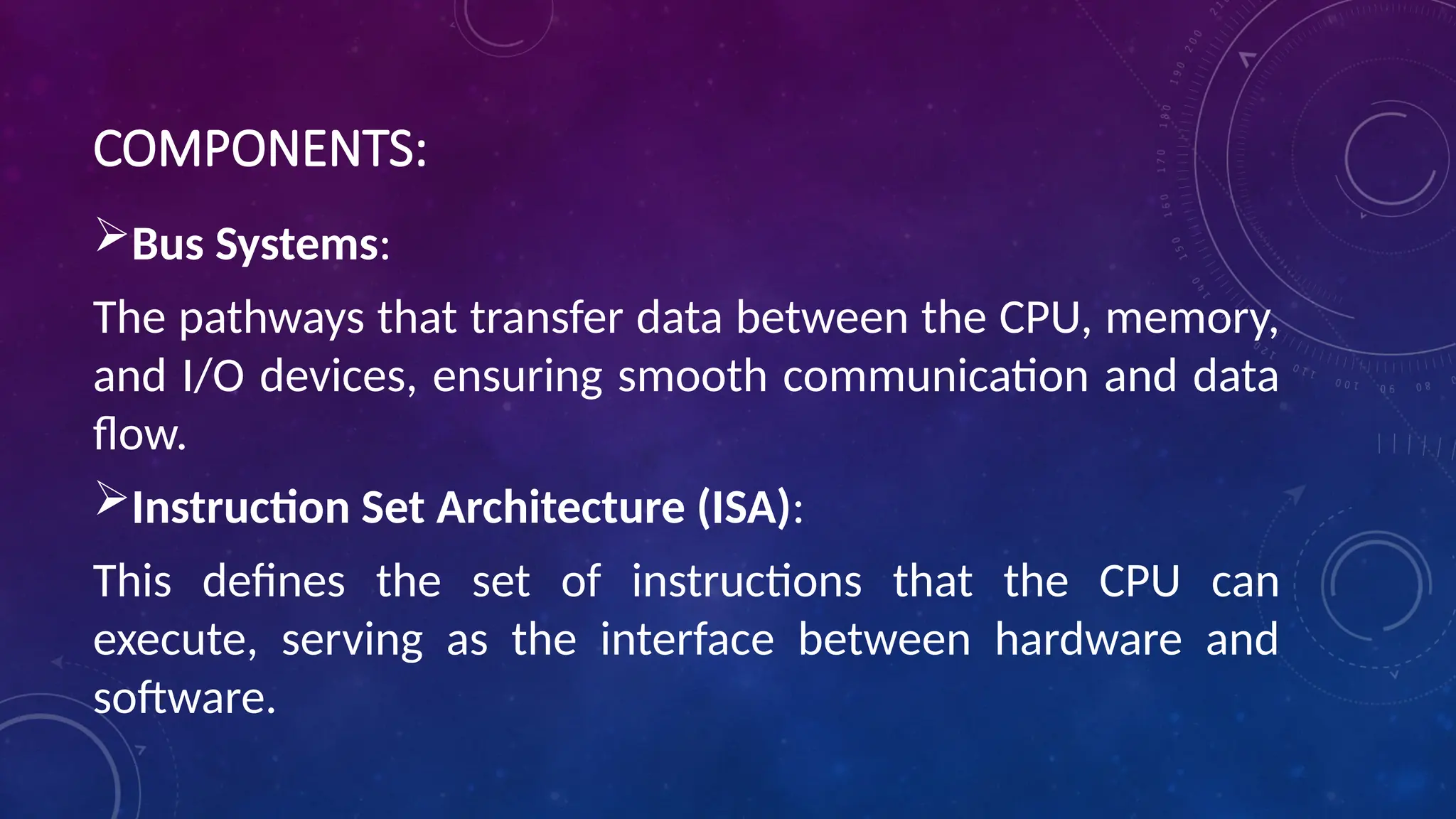 COMPONENTS:

➢Bus Systems:

The pathways that transfer data between the CPU, memory, and I/O devices, ensuring smooth communication and data flow.

➢Instruction Set Architecture (ISA):

This defines the set of instructions that the CPU can execute, serving as the interface between hardware and software.